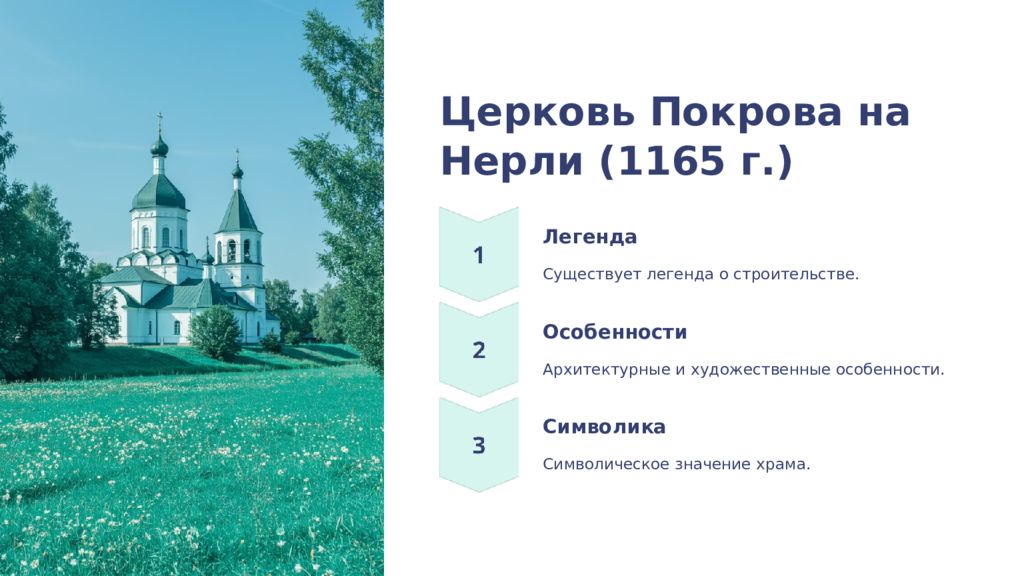 Церковь Покрова на Нерли (1165 г.)

1

Легенда

Существует легенда о строительстве.

2

Особенности

Архитектурные и художественные особенности.

3

Символика

Символическое значение храма.